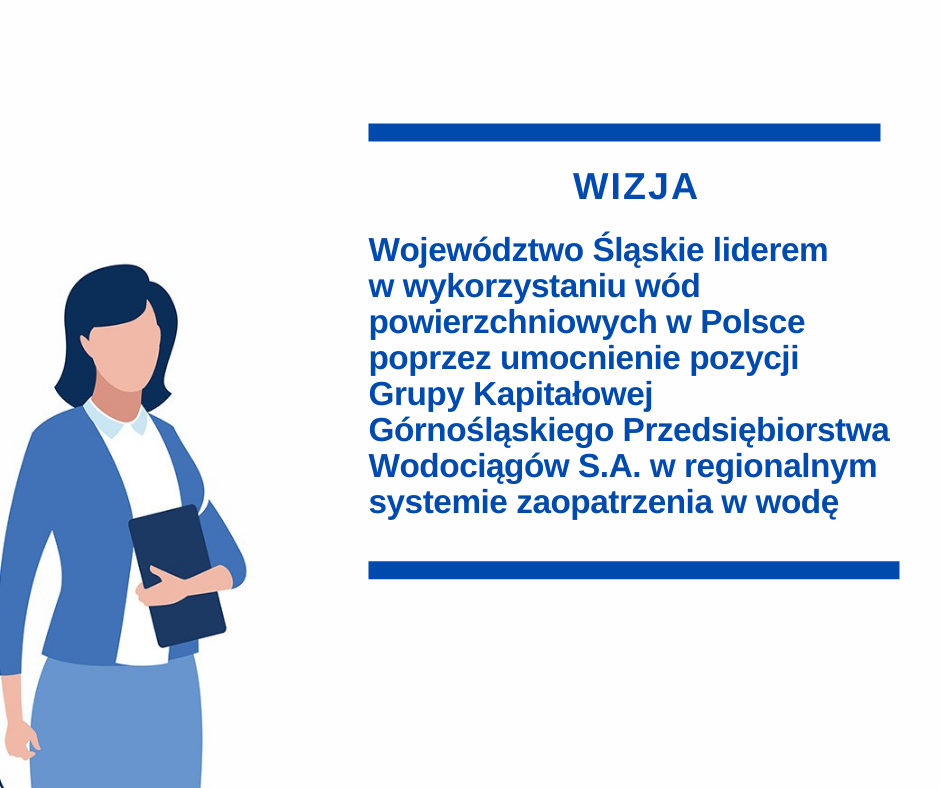 WIZJA

Województwo Śląskie liderem w wykorzystaniu wód powierzchniowych w Polsce poprzez umocnienie pozycji Grupy Kapitałowej Górnośląskiego Przedsiębiorstwa Wodociągów S.A. w regionalnym systemie zaopatrzenia w wodę